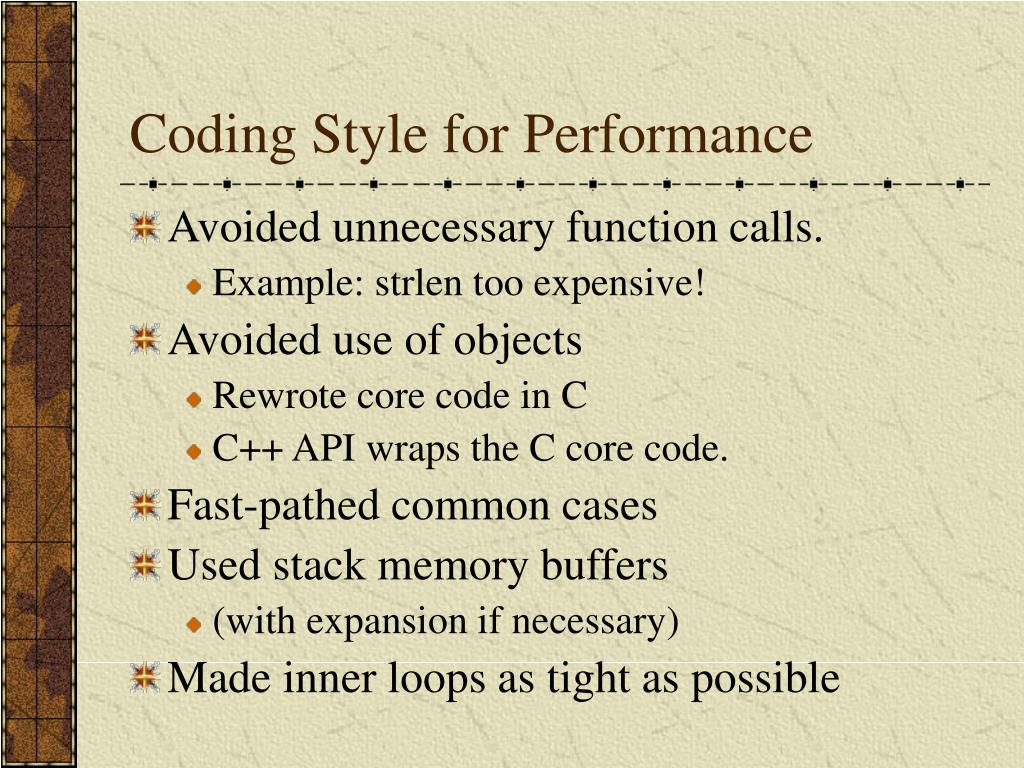 Coding Style for Performance

Avoided unnecessary function calls.
Example: strlen too expensive!
Avoided use of objects
Rewrote core code in C
C++ API wraps the C core code.
Fast-pathed common cases
Used stack memory buffers
(with expansion if necessary)
Made inner loops as tight as possible